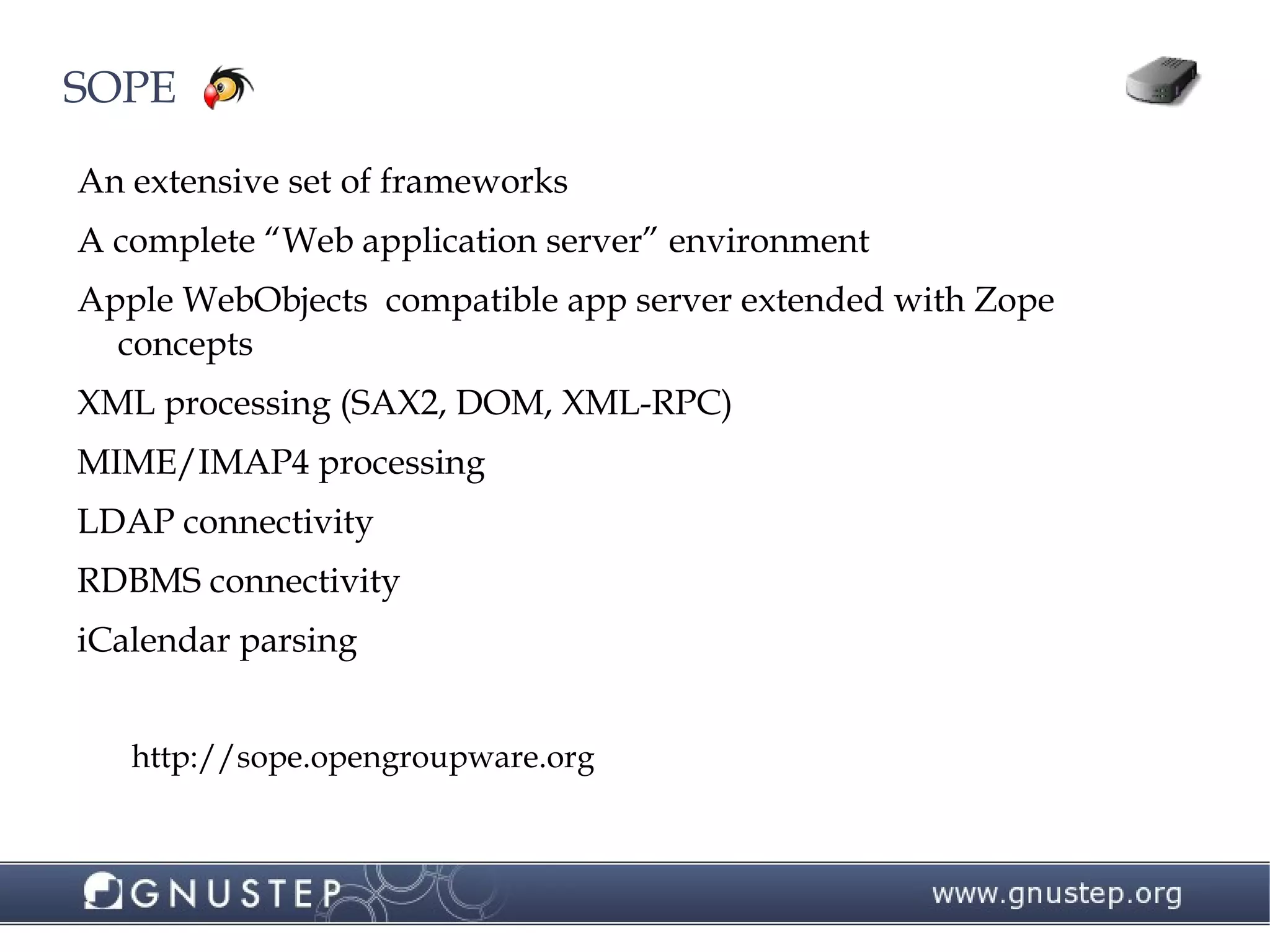 SOPE

An extensive set of frameworks

A complete “Web application server” environment

Apple WebObjects compatible app server extended with Zope concepts

XML processing (SAX2, DOM, XML-RPC)

MIME/IMAP4 processing

LDAP connectivity

RDBMS connectivity

iCalendar parsing

http://sope.opengroupware.org

GNUSTEP

www.gnustep.org